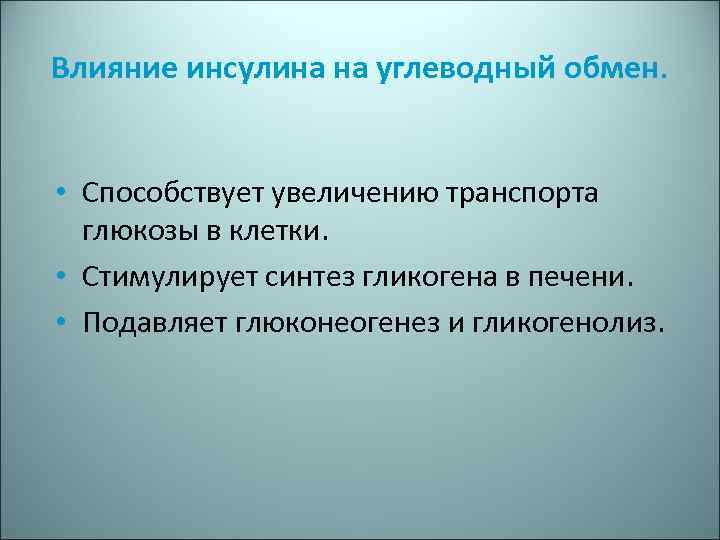 Влияние инсулина на углеводный обмен.

• Способствует увеличению транспорта глюкозы в клетки.
• Стимулирует синтез гликогена в печени.
• Подавляет глюконеогенез и гликогенолиз.